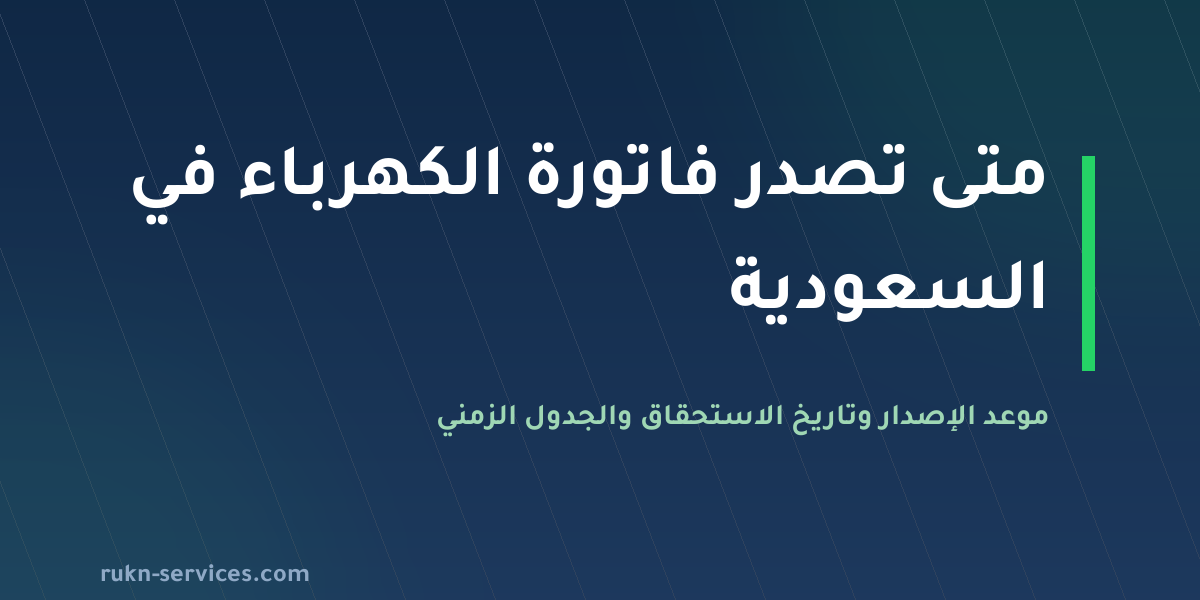 متى تصدر فاتورة الكهرباء في السعودية

موعد الإصدار وتاريخ الاستحقاق والجدول الزمني

rukn-services.com